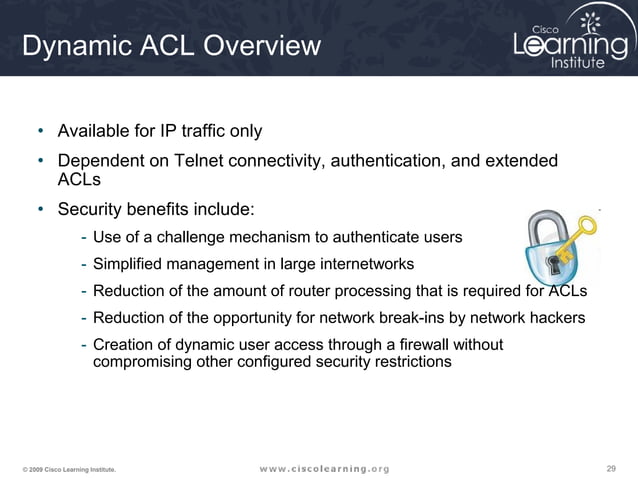 Dynamic ACL Overview

Cisco Learning Institute

• Available for IP traffic only

• Dependent on Telnet connectivity, authentication, and extended ACLs

• Security benefits include:

- Use of a challenge mechanism to authenticate users

- Simplified management in large internetworks

- Reduction of the amount of router processing that is required for ACLs

- Reduction of the opportunity for network break-ins by network hackers

- Creation of dynamic user access through a firewall without compromising other configured security restrictions

© 2009 Cisco Learning Institute.

www.ciscolearning.org

29